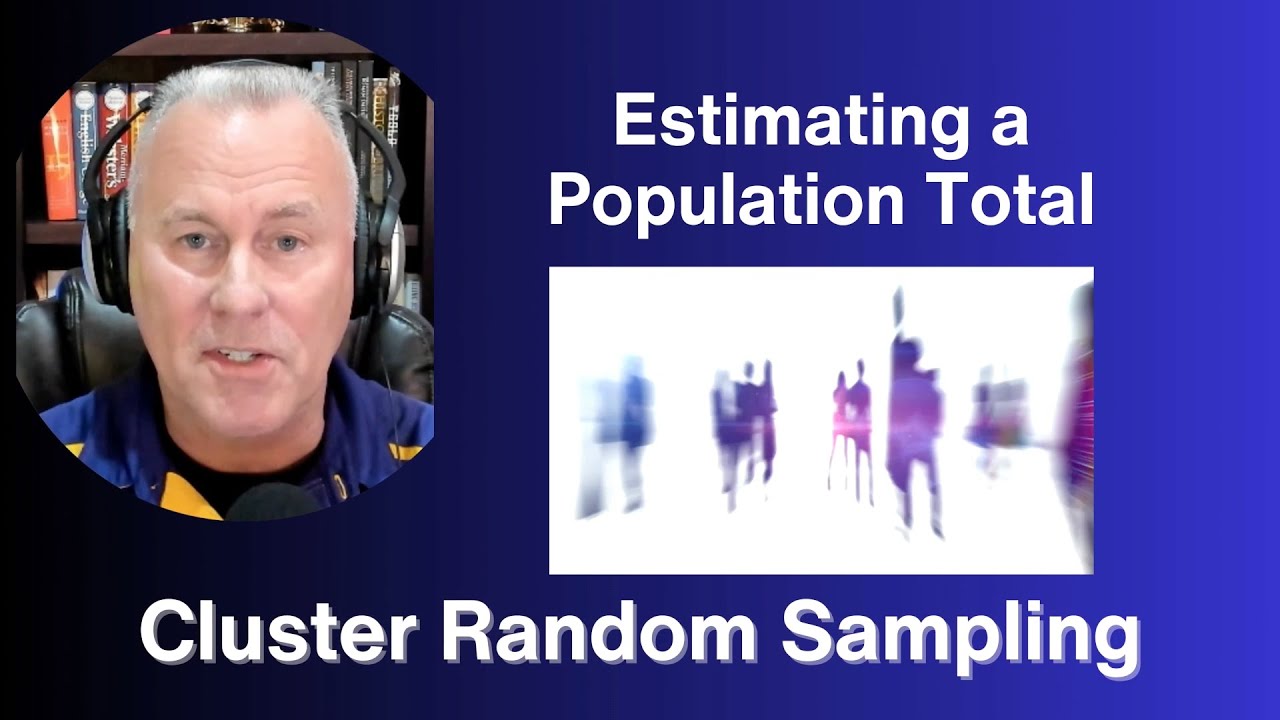 Estimating a Population Total

Cluster Random Sampling